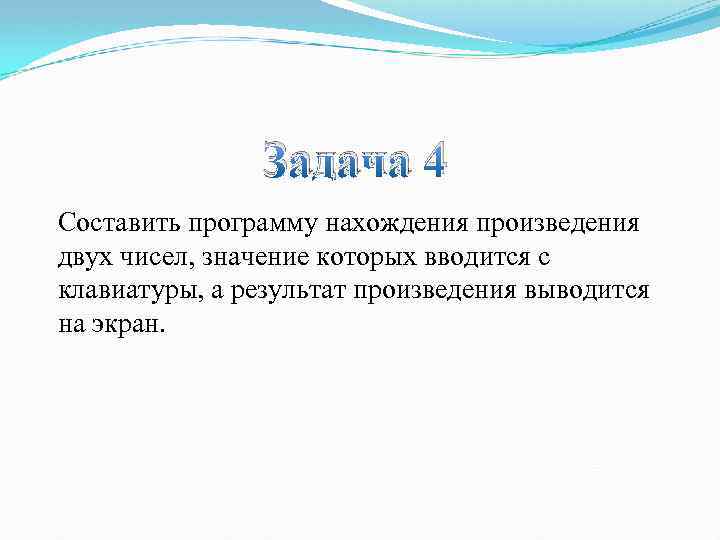 Задача 4

Составить программу нахождения произведения двух чисел, значение которых вводится с клавиатуры, а результат произведения выводится на экран.